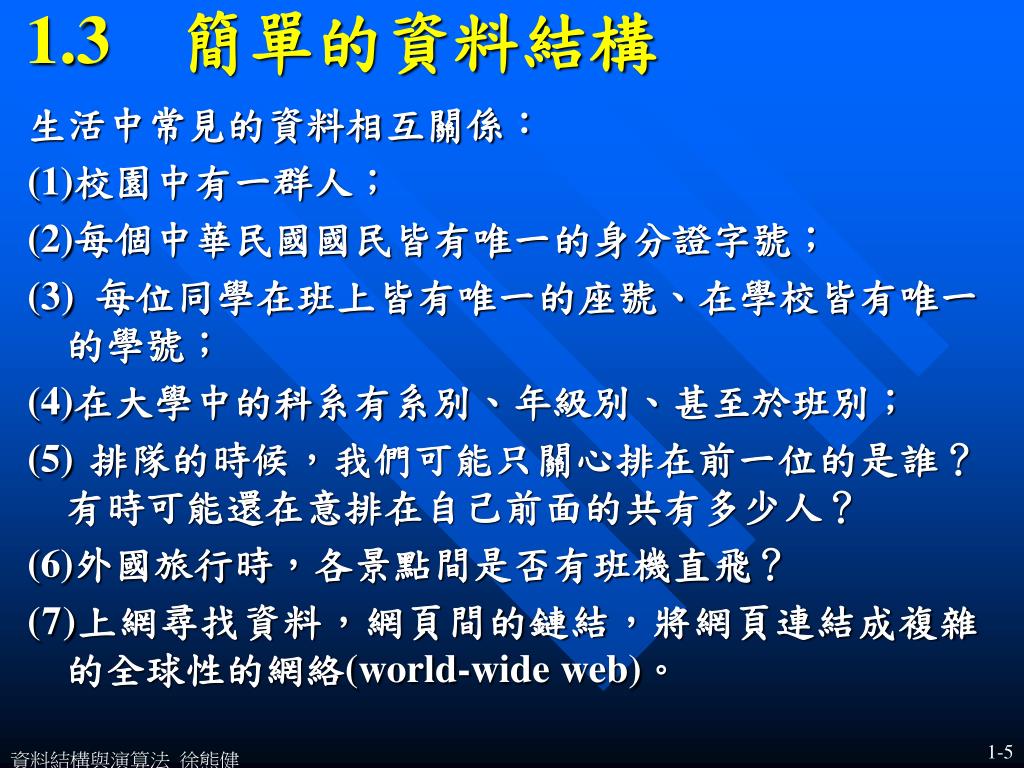 1.3 簡單的資料結構

生活中常見的資料相互關係：

(1)校園中有一群人；

(2)每個中華民國國民皆有唯一的身分證字號；

(3) 每位同學在班上皆有唯一的座號、在學校皆有唯一的學號；

(4)在大學中的科系有系別、年級別、甚至於班別；

(5) 排隊的時候，我們可能只關心排在前一位的是誰？有時可能還在意排在自己前面的共有多少人？

(6)外國旅行時，各景點間是否有班機直飛？

(7)上網尋找資料，網頁間的鏈結，將網頁連結成複雜的全球性的網絡(world-wide web)。

資料結構與演算法 徐熊健

1-5